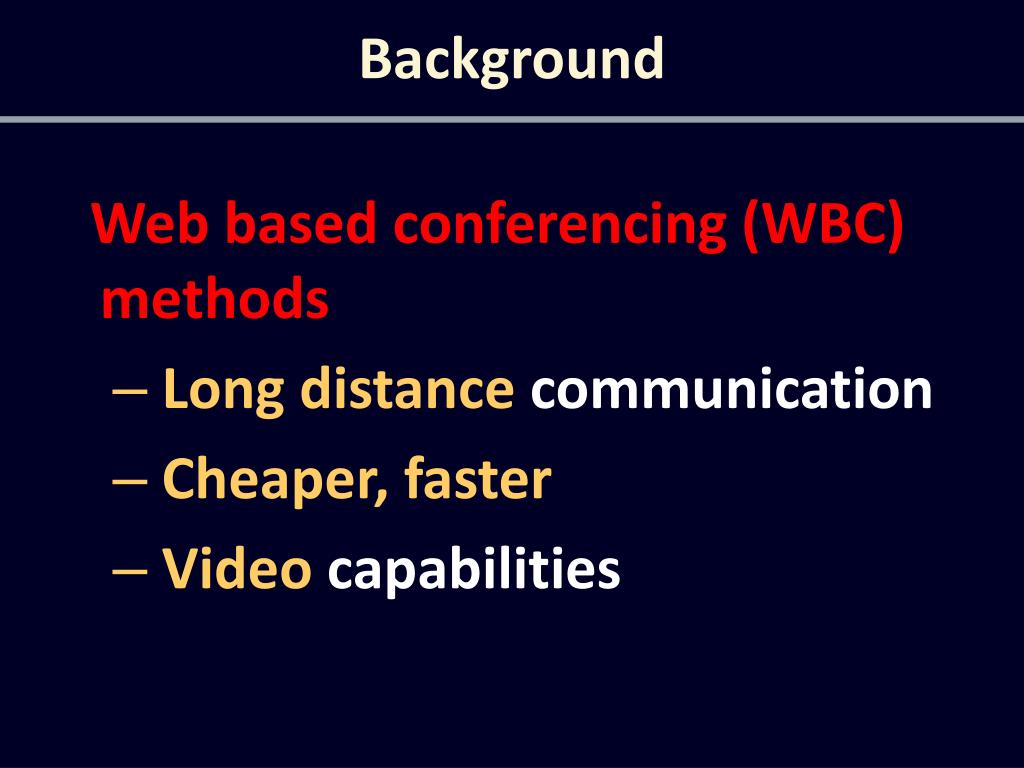 Background

Web based conferencing (WBC) methods

– Long distance communication
– Cheaper, faster
– Video capabilities